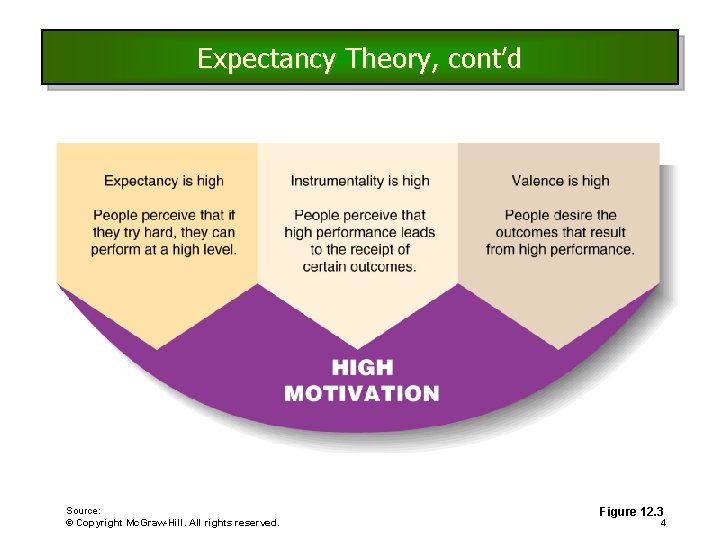 Expectancy Theory, cont'd

Expectancy is high

People perceive that if they try hard, they can perform at a high level.

Instrumentality is high

People perceive that high performance leads to the receipt of certain outcomes.

Valence is high

People desire the outcomes that result from high performance.

HIGH MOTIVATION

Source:
© Copyright McGraw-Hill. All rights reserved.

Figure 12.3
4